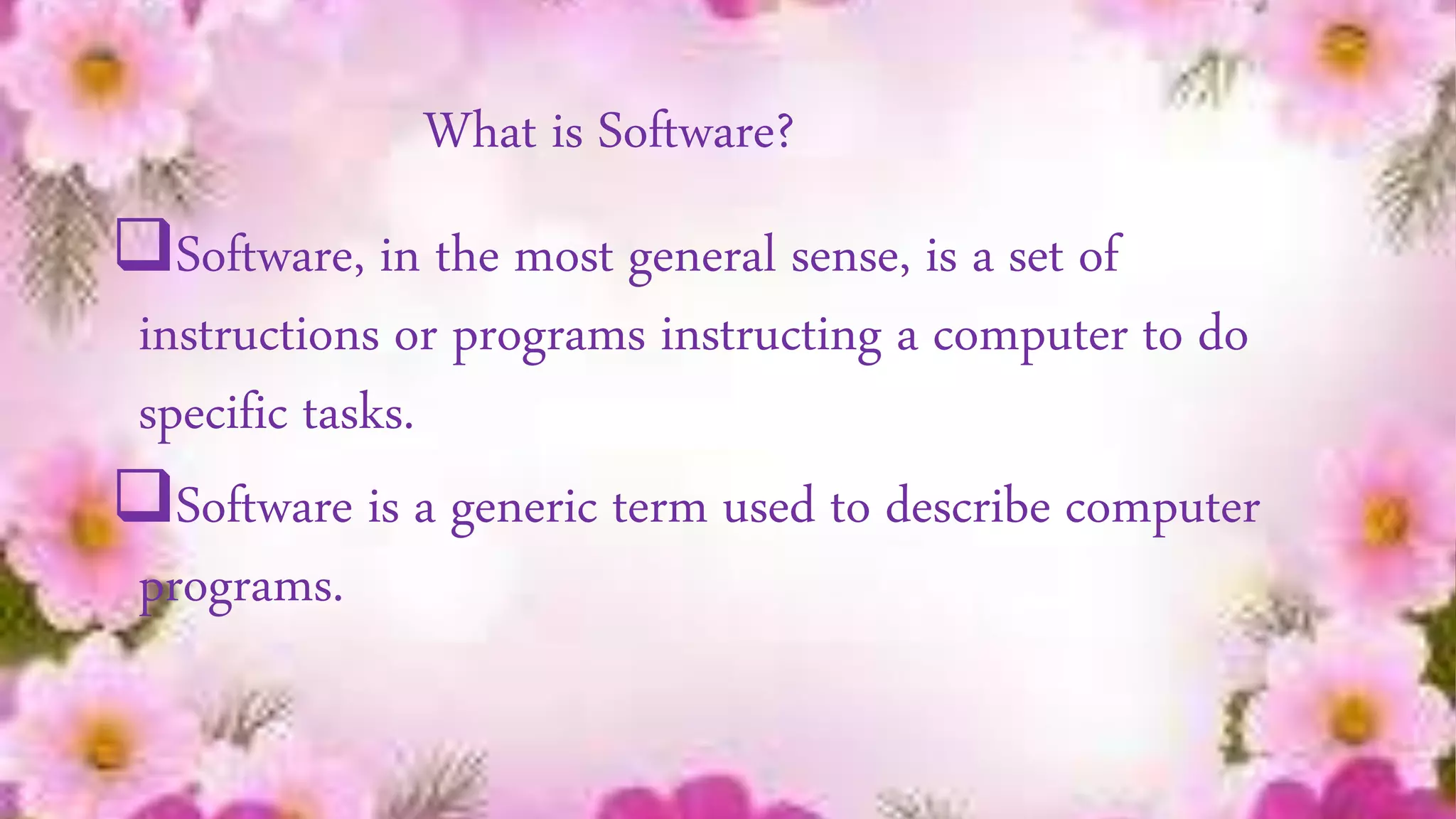 What is Software?

❑Software, in the most general sense, is a set of instructions or programs instructing a computer to do specific tasks.

❑Software is a generic term used to describe computer programs.